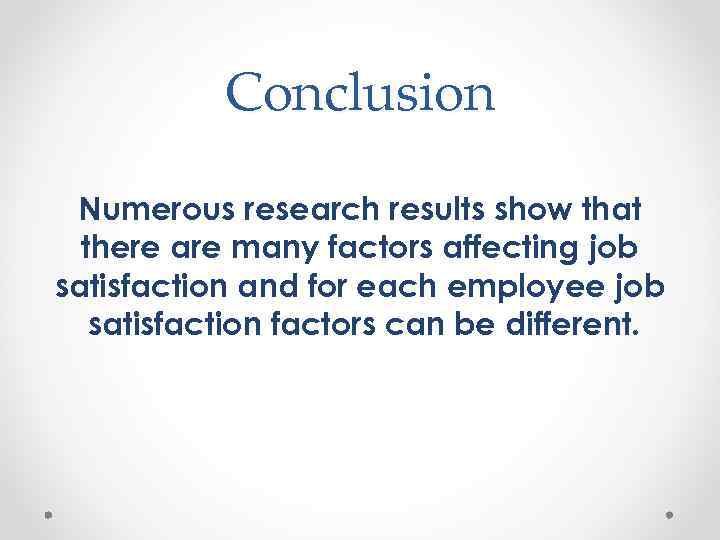 Conclusion

Numerous research results show that there are many factors affecting job satisfaction and for each employee job satisfaction factors can be different.